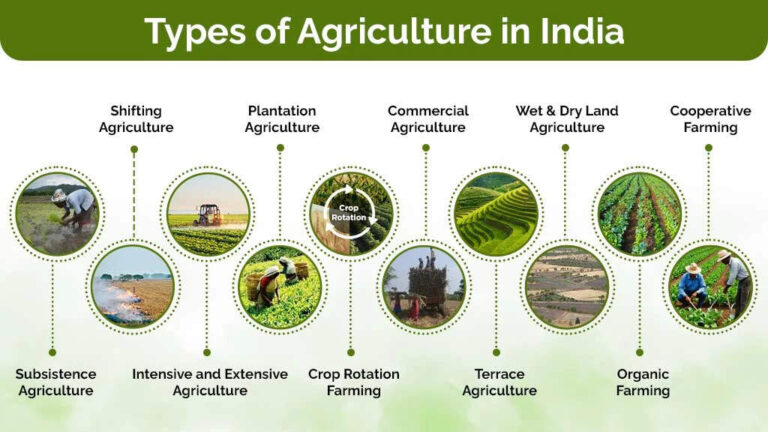 Types of Agriculture in India

Shifting Agriculture

Plantation Agriculture

Commercial Agriculture

Wet & Dry Land Agriculture

Cooperative Farming

Crop Rotation

Subsistence Agriculture

Intensive and Extensive Agriculture

Crop Rotation Farming

Terrace Agriculture

Organic Farming